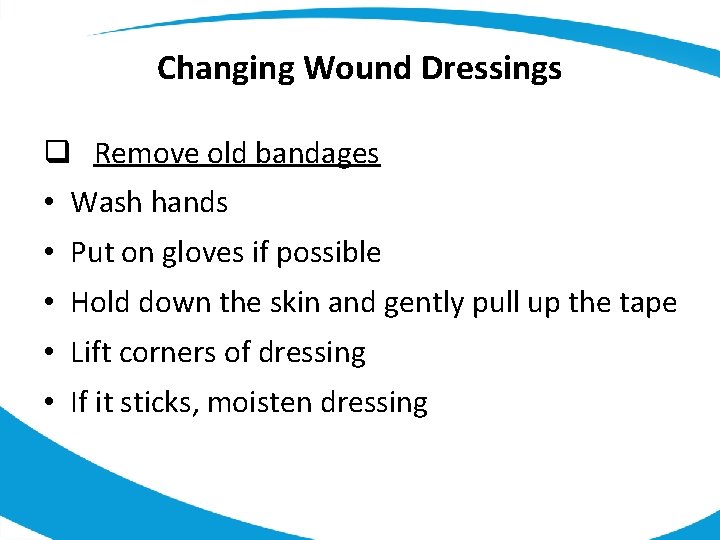 Changing Wound Dressings

❑ Remove old bandages

• Wash hands
• Put on gloves if possible
• Hold down the skin and gently pull up the tape
• Lift corners of dressing
• If it sticks, moisten dressing